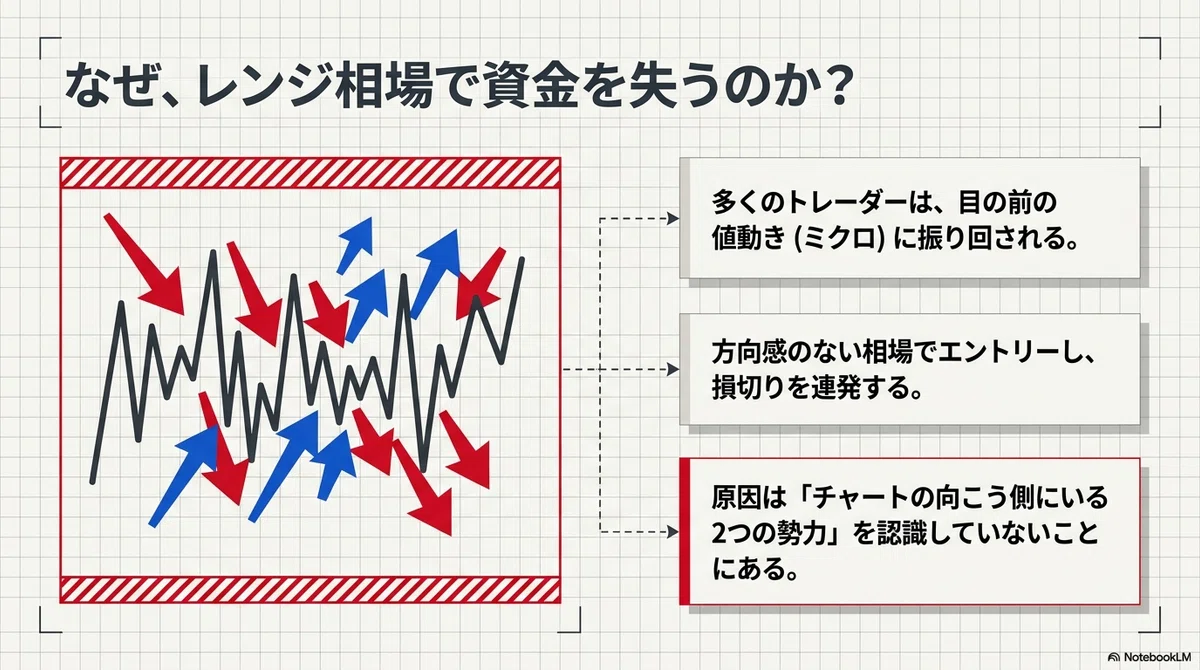 なぜ、レンジ相場で資金を失うのか？

多くのトレーダーは、目の前の値動き (ミクロ) に振り回される。

方向感のない相場でエントリーし、損切りを連発する。

原因は「チャートの向こう側にいる2つの勢力」を認識していないことにある。

NotebookLM